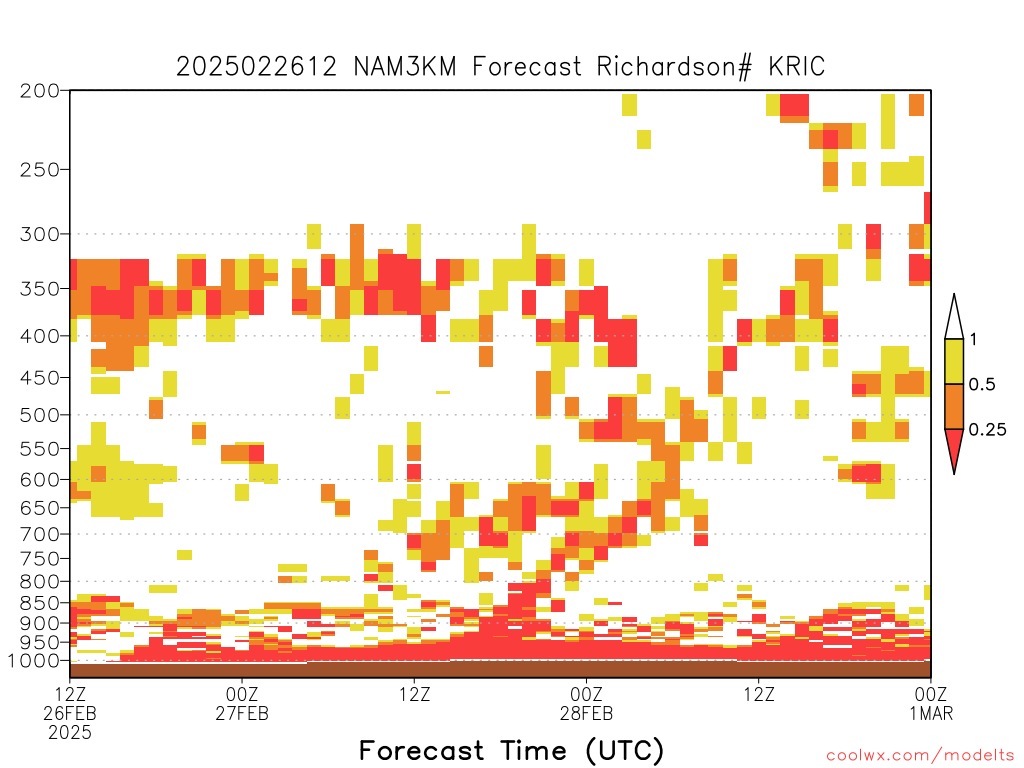 2025022612 NAM3KM Forecast Richardson# KRIC

200
250
300
350
400
450
500
550
600
650
700
750
800
850
900
950
1000

1
0.5
0.25

12Z 26FEB 2025
00Z 27FEB
12Z
00Z 28FEB
12Z
00Z 1MAR

Forecast Time (UTC)

coolwx.com/modelts